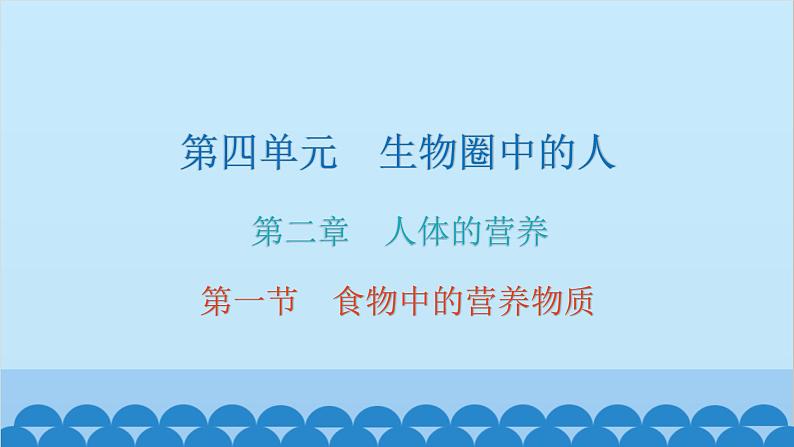 第四单元　生物圈中的人

第二章　人体的营养

第一节　食物中的营养物质